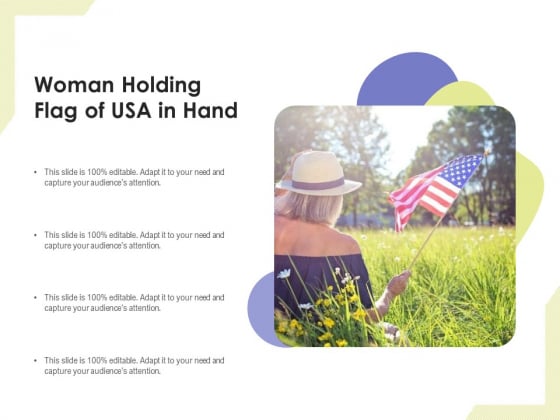 Woman Holding Flag of USA in Hand

• This slide is 100% editable. Adapt it to your need and capture your audience's attention.

• This slide is 100% editable. Adapt it to your need and capture your audience's attention.

• This slide is 100% editable. Adapt it to your need and capture your audience's attention.

• This slide is 100% editable. Adapt it to your need and capture your audience's attention.